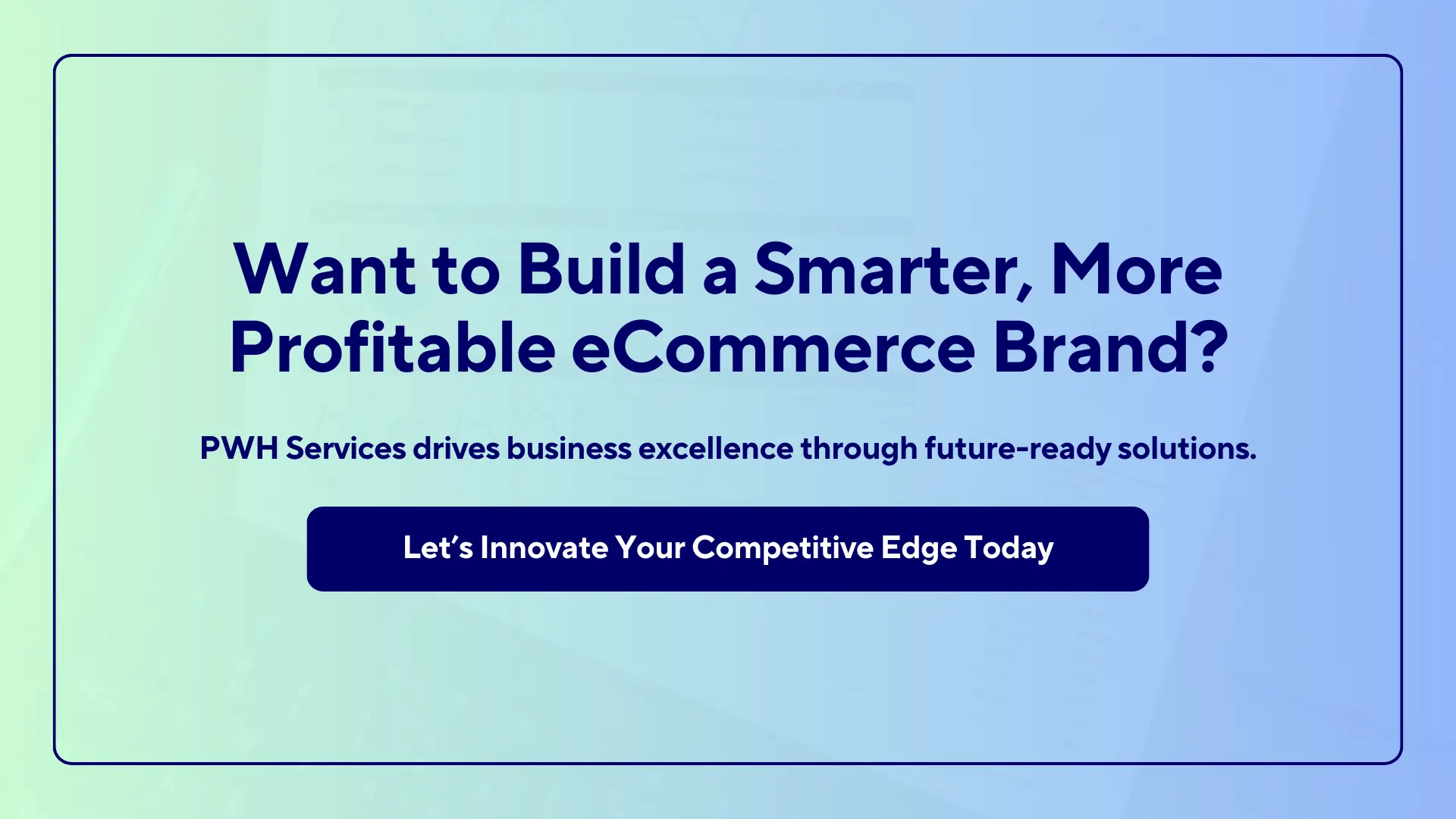 Want to Build a Smarter, More Profitable eCommerce Brand?

PWH Services drives business excellence through future-ready solutions.

Let's Innovate Your Competitive Edge Today